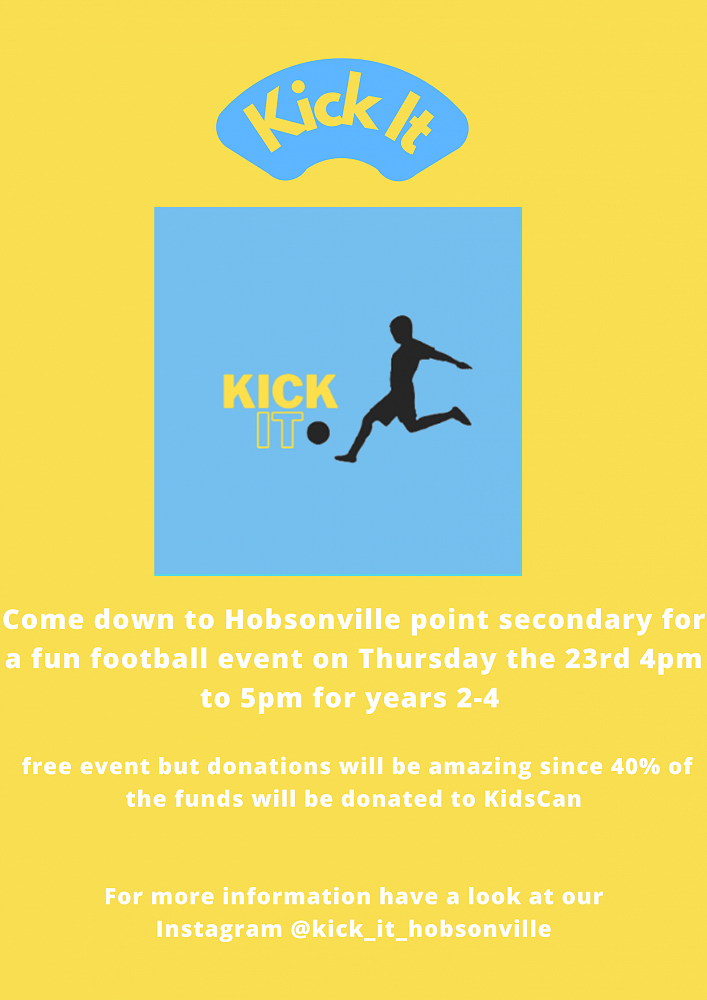 Kick It

KICK IT

Come down to Hobsonville point secondary for a fun football event on Thursday the 23rd 4pm to 5pm for years 2-4

free event but donations will be amazing since 40% of the funds will be donated to KidsCan

For more information have a look at our Instagram @kick_it_hobsonville